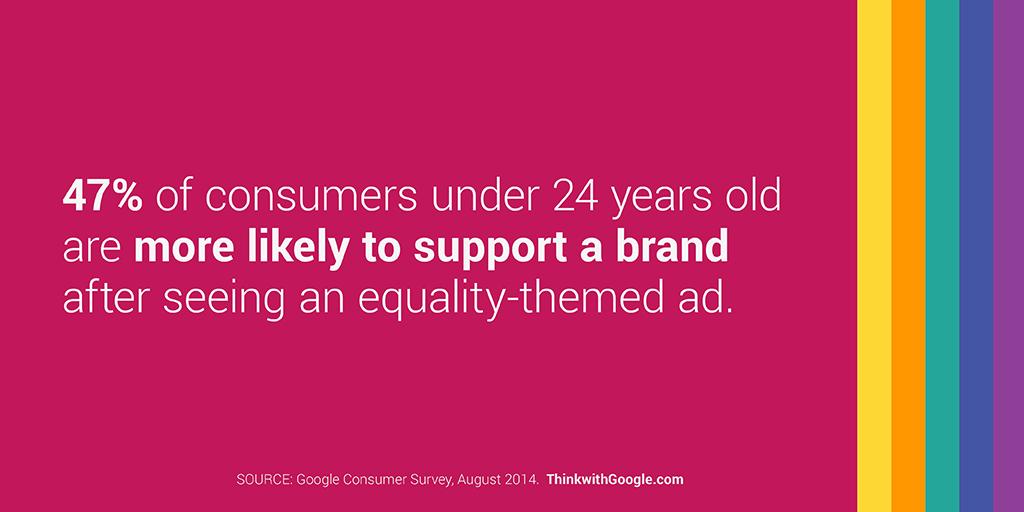 47% of consumers under 24 years old are more likely to support a brand after seeing an equality-themed ad.

SOURCE: Google Consumer Survey, August 2014. ThinkwithGoogle.com